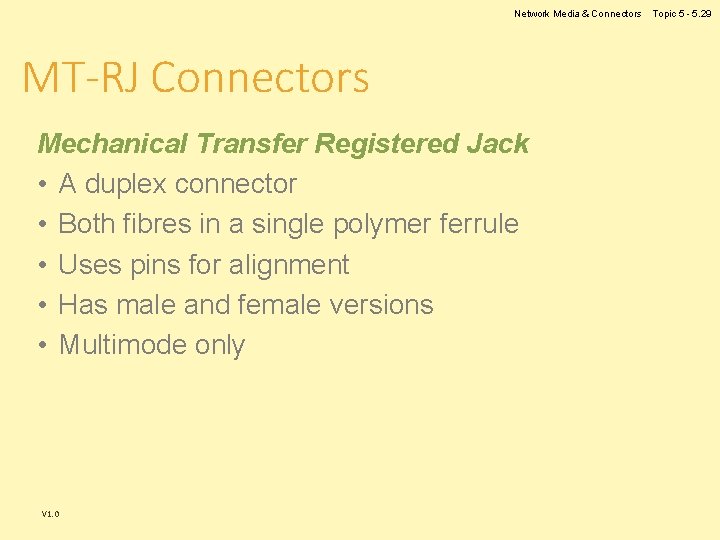 Network Media & Connectors Topic 5 - 5.29

MT-RJ Connectors

Mechanical Transfer Registered Jack

• A duplex connector
• Both fibres in a single polymer ferrule
• Uses pins for alignment
• Has male and female versions
• Multimode only

V1.0